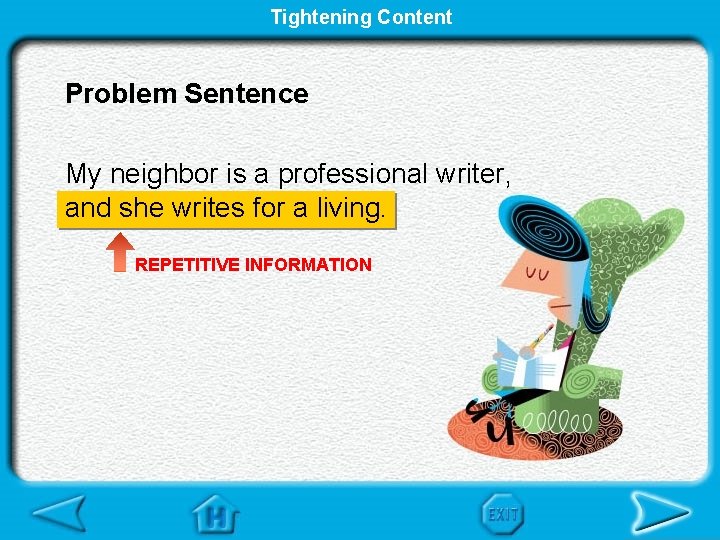 Tightening Content

Problem Sentence

My neighbor is a professional writer, and she writes for a living.

REPETITIVE INFORMATION

H

EXIT